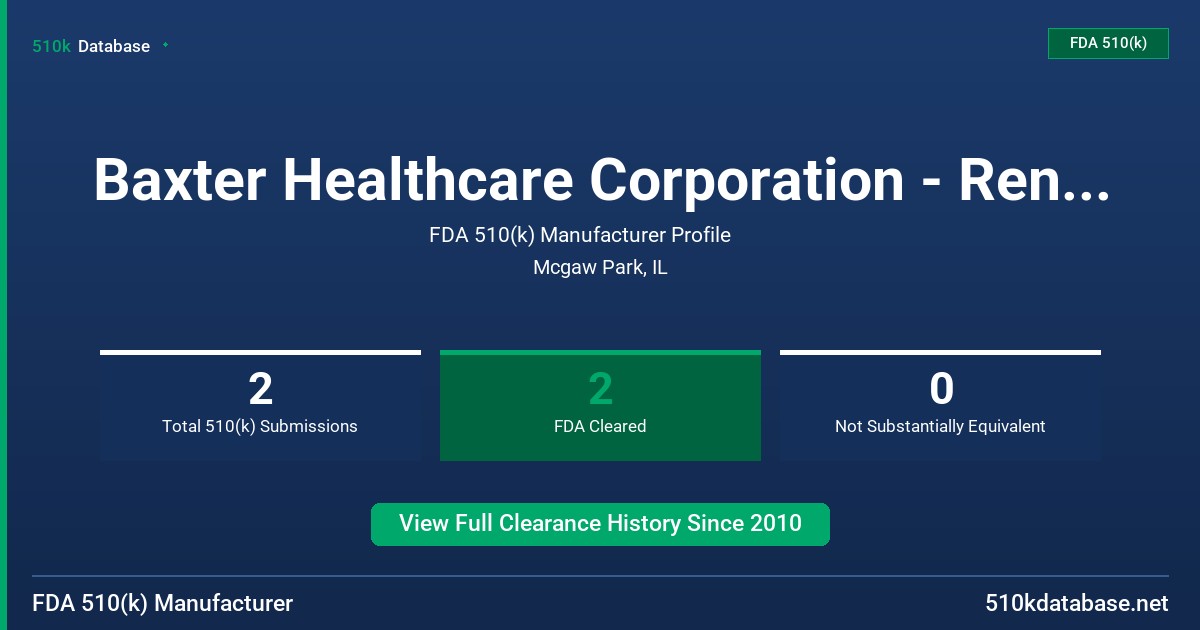 510k Database

FDA 510(k)

Baxter Healthcare Corporation - Ren...

FDA 510(k) Manufacturer Profile

Mcgaw Park, IL

2
Total 510(k) Submissions

2
FDA Cleared

0
Not Substantially Equivalent

View Full Clearance History Since 2010

FDA 510(k) Manufacturer

510kdatabase.net